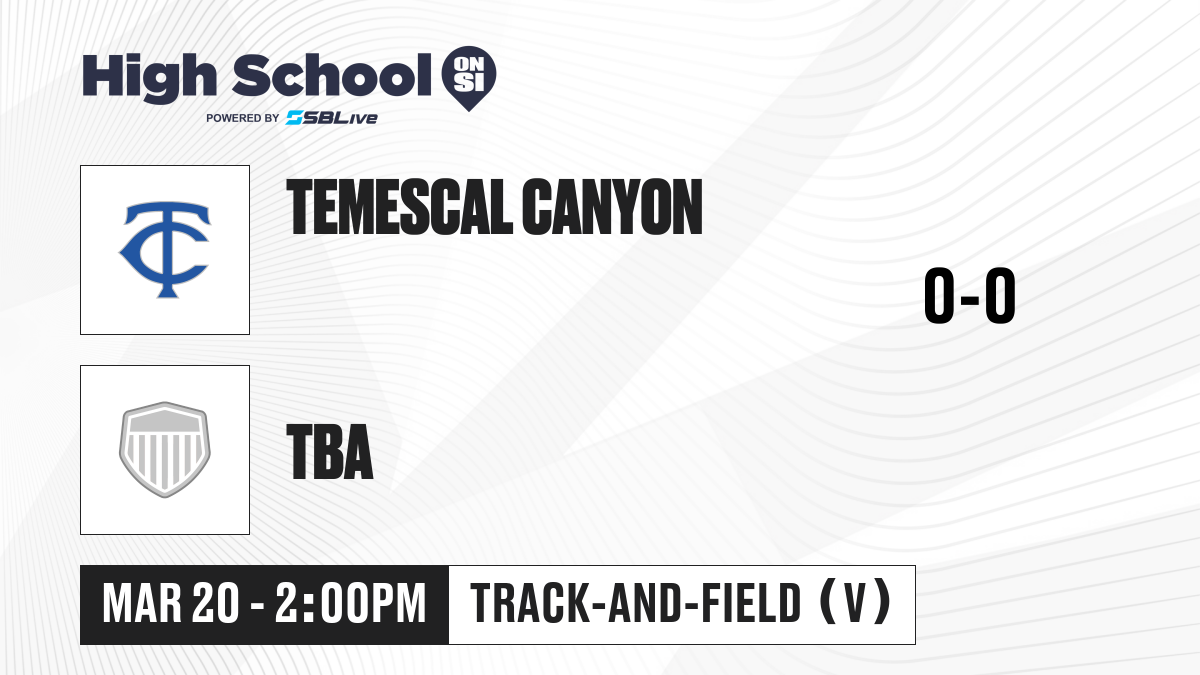 High School ON SI
POWERED BY SBLive

TC

TEMESCAL CANYON

0-0

TBA

MAR 20 - 2:00PM

TRACK-AND-FIELD (V)